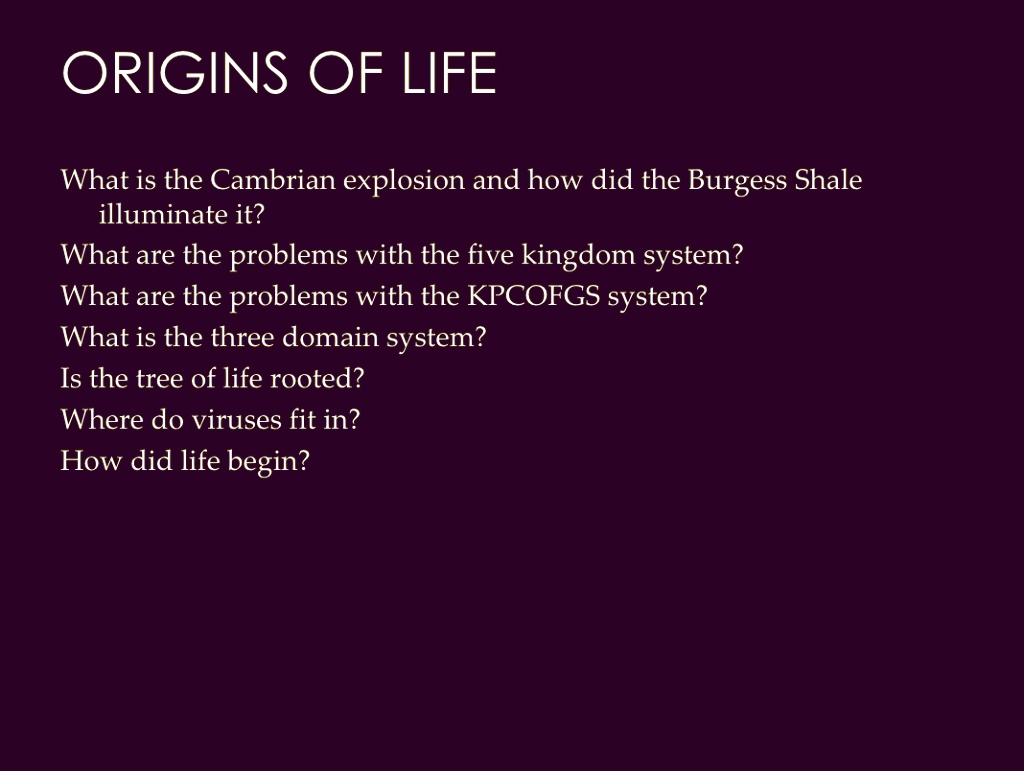 ORIGINS OF LIFE

What is the Cambrian explosion and how did the Burgess Shale illuminate it?

What are the problems with the five kingdom system?

What are the problems with the KPCOFGS system?

What is the three domain system?

Is the tree of life rooted?

Where do viruses fit in?

How did life begin?